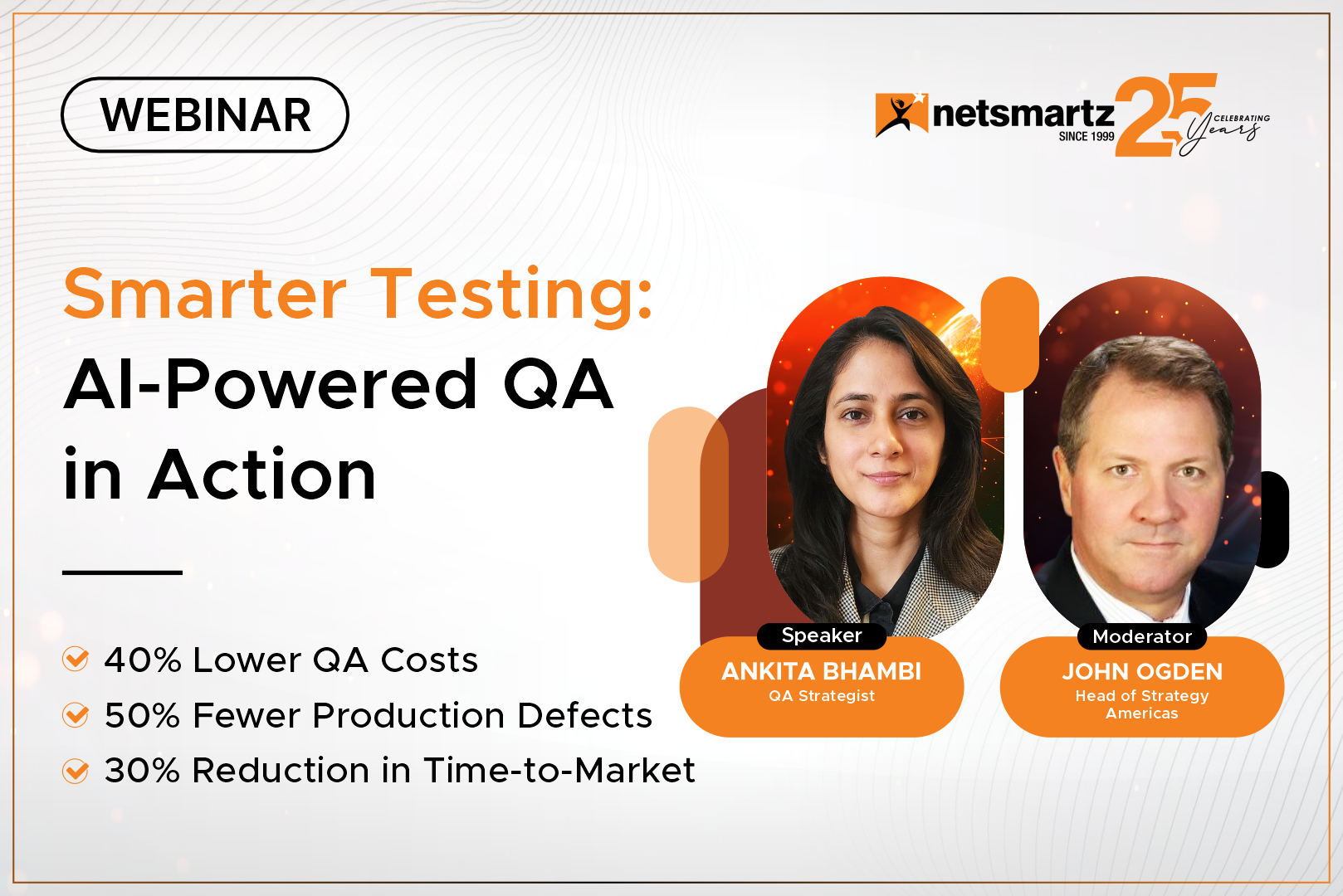 WEBINAR

netsmartz SINCE 1999 25 CELEBRATING Years

Smarter Testing: AI-Powered QA in Action

40% Lower QA Costs
50% Fewer Production Defects
30% Reduction in Time-to-Market

Speaker
ANKITA BHAMBI
QA Strategist

Moderator
JOHN OGDEN
Head of Strategy Americas